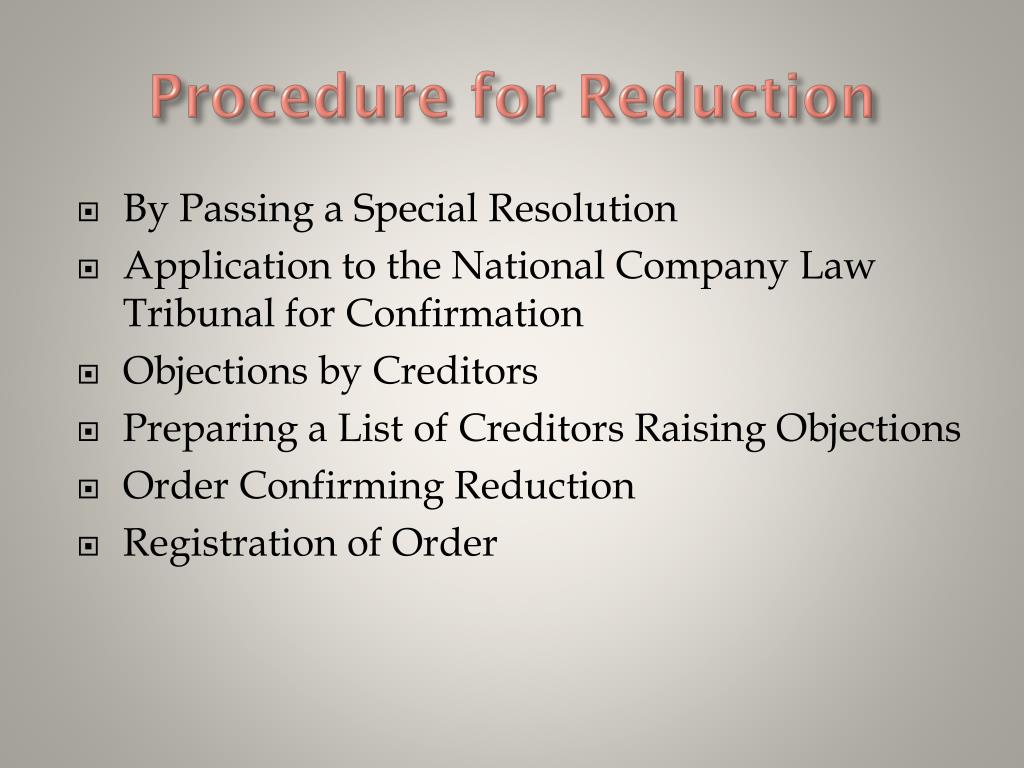 Procedure for Reduction

- By Passing a Special Resolution
- Application to the National Company Law Tribunal for Confirmation
- Objections by Creditors
- Preparing a List of Creditors Raising Objections
- Order Confirming Reduction
- Registration of Order